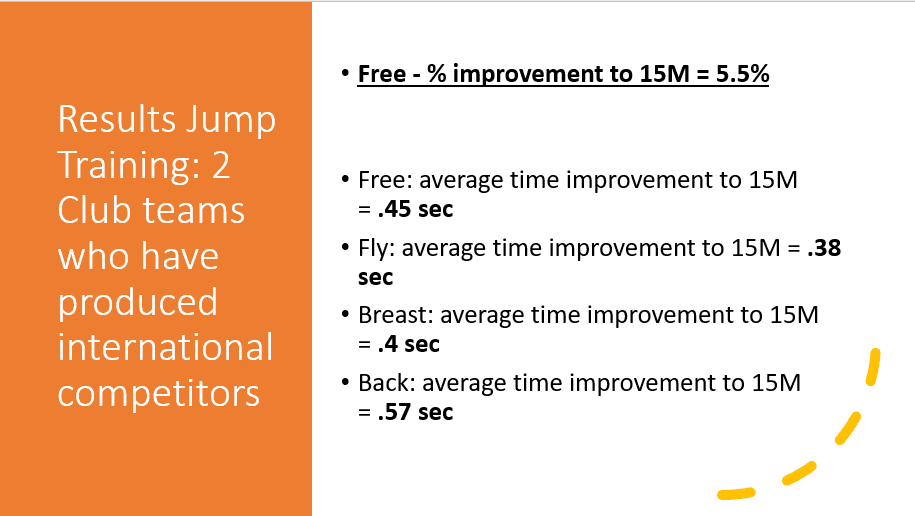 Results Jump Training: 2 Club teams who have produced international competitors

• Free - % improvement to 15M = 5.5%

• Free: average time improvement to 15M = .45 sec

• Fly: average time improvement to 15M = .38 sec

• Breast: average time improvement to 15M = .4 sec

• Back: average time improvement to 15M = .57 sec